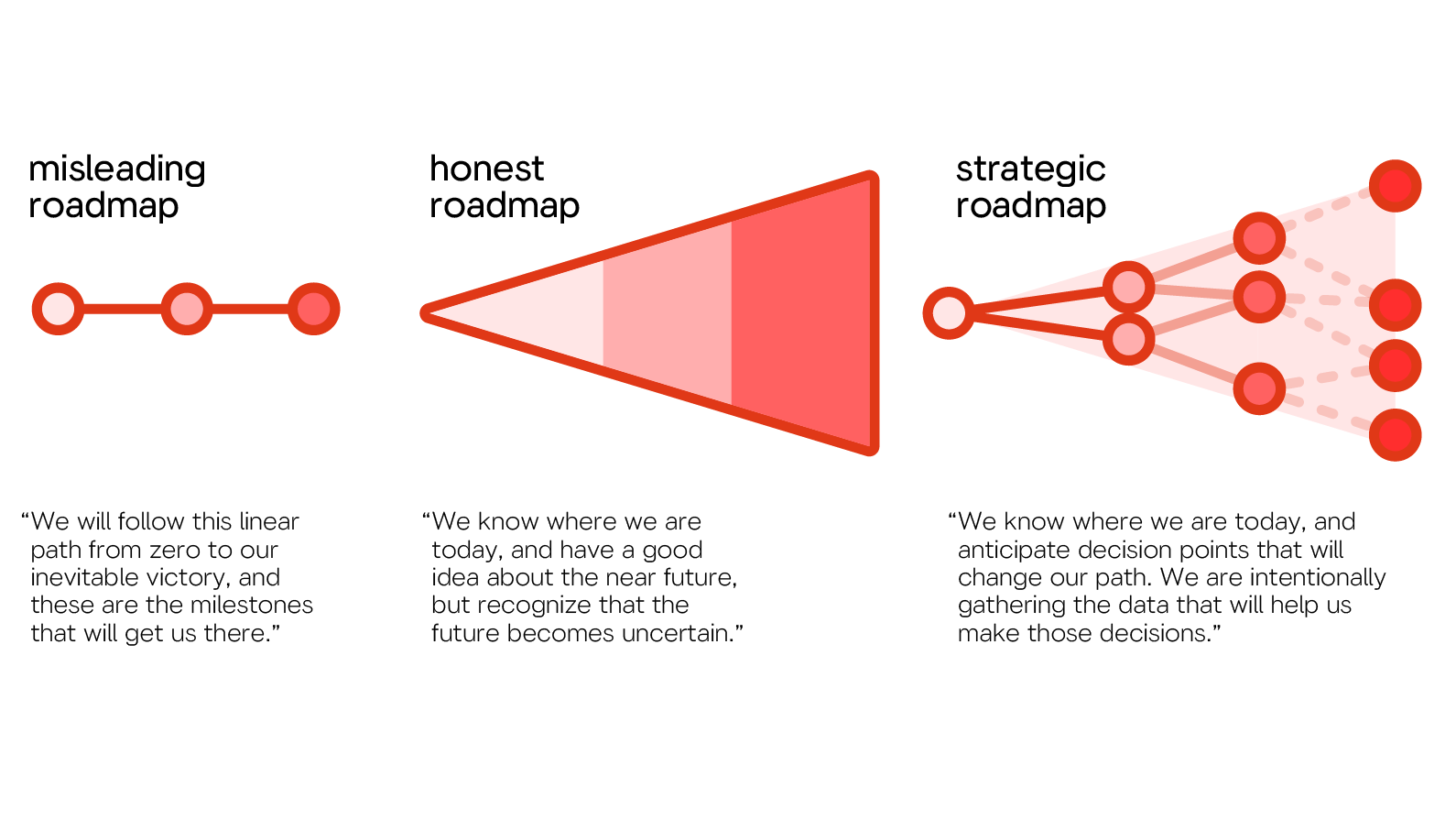 misleading roadmap

“We will follow this linear path from zero to our inevitable victory, and these are the milestones that will get us there.”

honest roadmap

“We know where we are today, and have a good idea about the near future, but recognize that the future becomes uncertain.”

strategic roadmap

“We know where we are today, and anticipate decision points that will change our path. We are intentionally gathering the data that will help us make those decisions.”